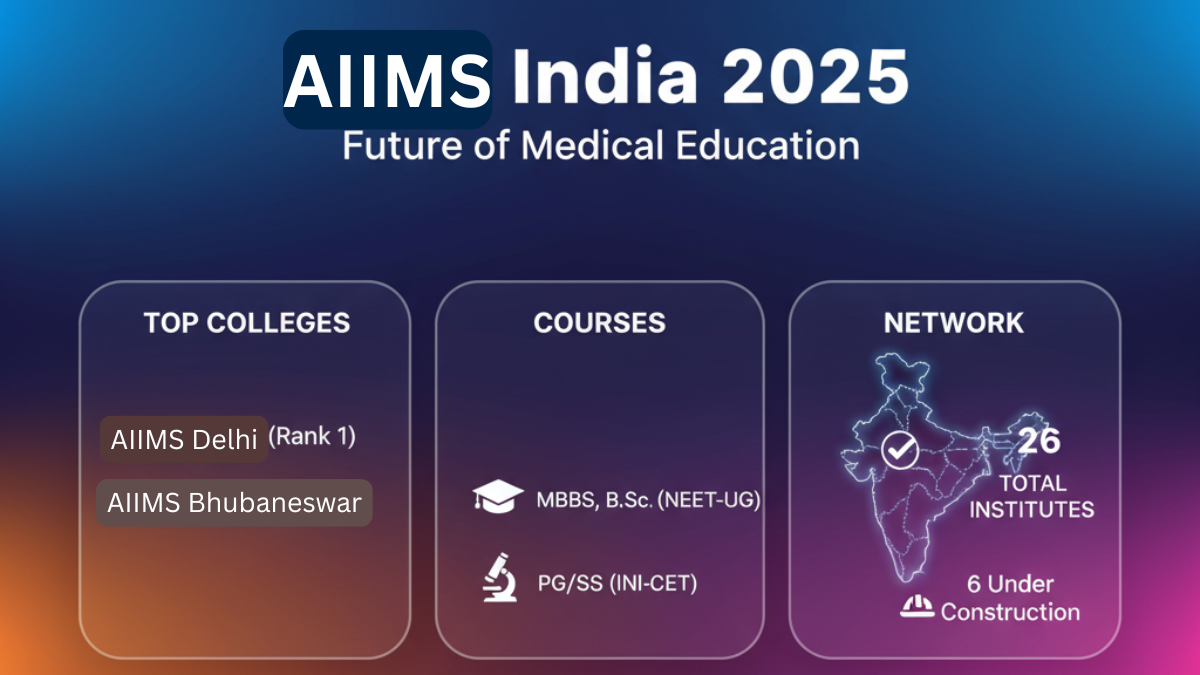 AIIMS India 2025
Future of Medical Education

TOP COLLEGES

AIIMS Delhi (Rank 1)
AIIMS Bhubaneswar

COURSES

MBBS, B.Sc. (NEET-UG)
PG/SS (INI-CET)

NETWORK

26
TOTAL INSTITUTES

6 Under Construction